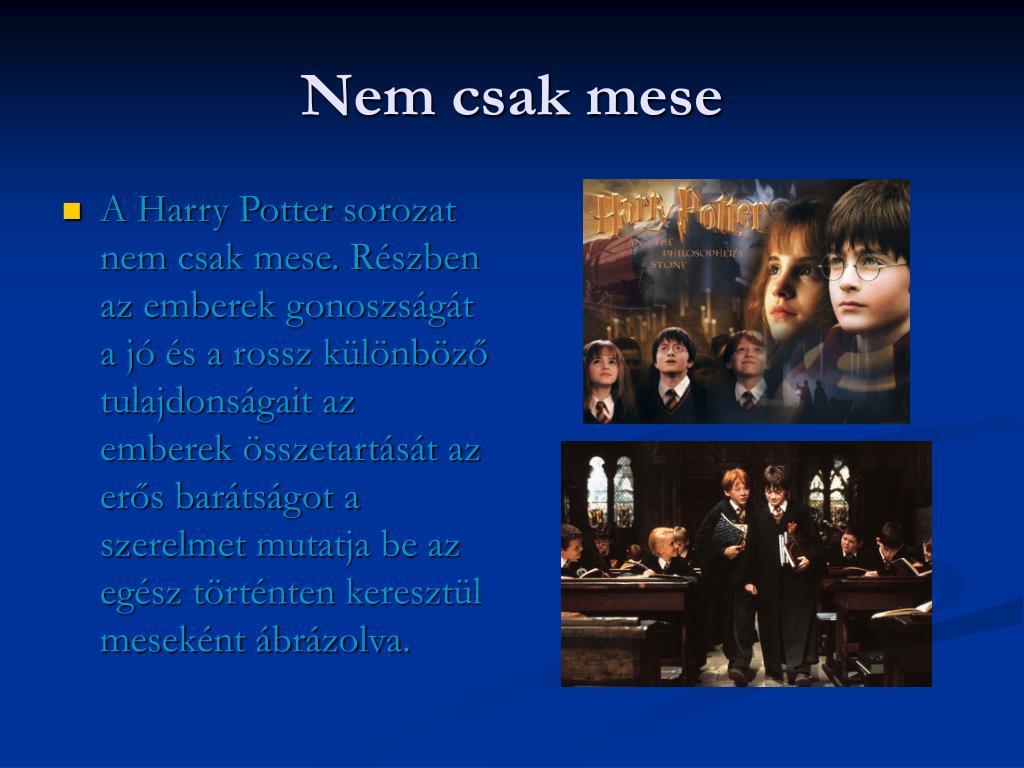 Nem csak mese

A Harry Potter sorozat nem csak mese. Részben az emberek gonoszságát a jó és a rossz különböző tulajdonságait az emberek összetartását az erős barátságot a szerelmet mutatja be az egész történten keresztül meseként ábrázolva.

Harry Potter AND THE PHILOSOPHER'S STONE